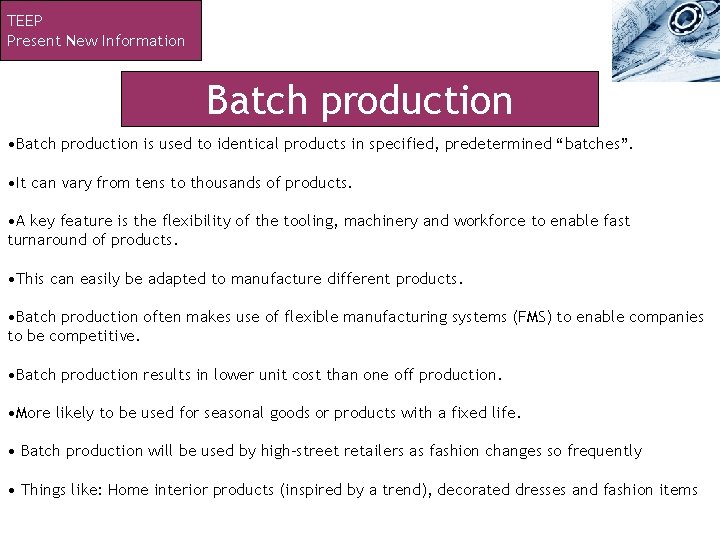 TEEP
Present New Information

Batch production

•Batch production is used to identical products in specified, predetermined “batches”.

•It can vary from tens to thousands of products.

•A key feature is the flexibility of the tooling, machinery and workforce to enable fast turnaround of products.

•This can easily be adapted to manufacture different products.

•Batch production often makes use of flexible manufacturing systems (FMS) to enable companies to be competitive.

•Batch production results in lower unit cost than one off production.

•More likely to be used for seasonal goods or products with a fixed life.

• Batch production will be used by high-street retailers as fashion changes so frequently

• Things like: Home interior products (inspired by a trend), decorated dresses and fashion items